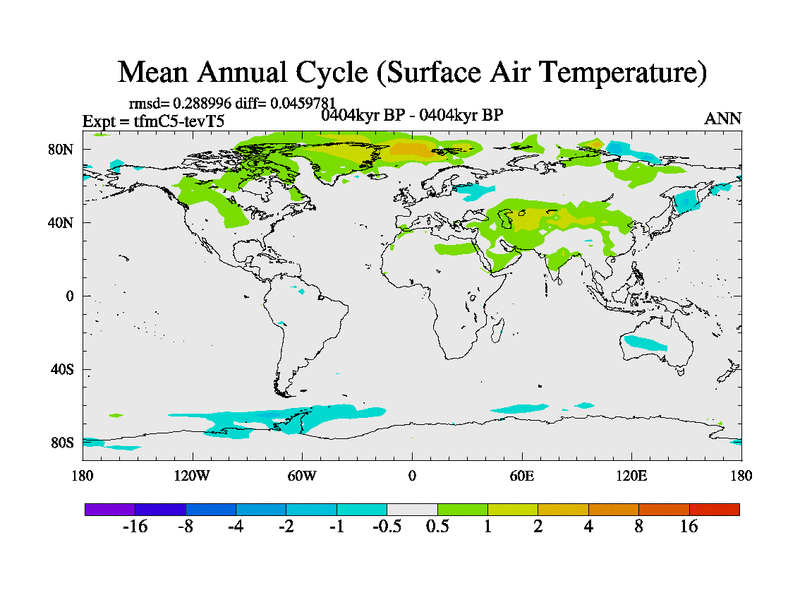 Mean Annual Cycle (Surface Air Temperature)

rmsd= 0.288996 diff= 0.0459781
Expt = tfmC5-tevT5
0404kyr BP - 0404kyr BP
ANN

80N
40N
0
40S
80S

180
120W
60W
0
60E
120E
180

-16 -8 -4 -2 -1 -0.5 0.5 1 2 4 8 16